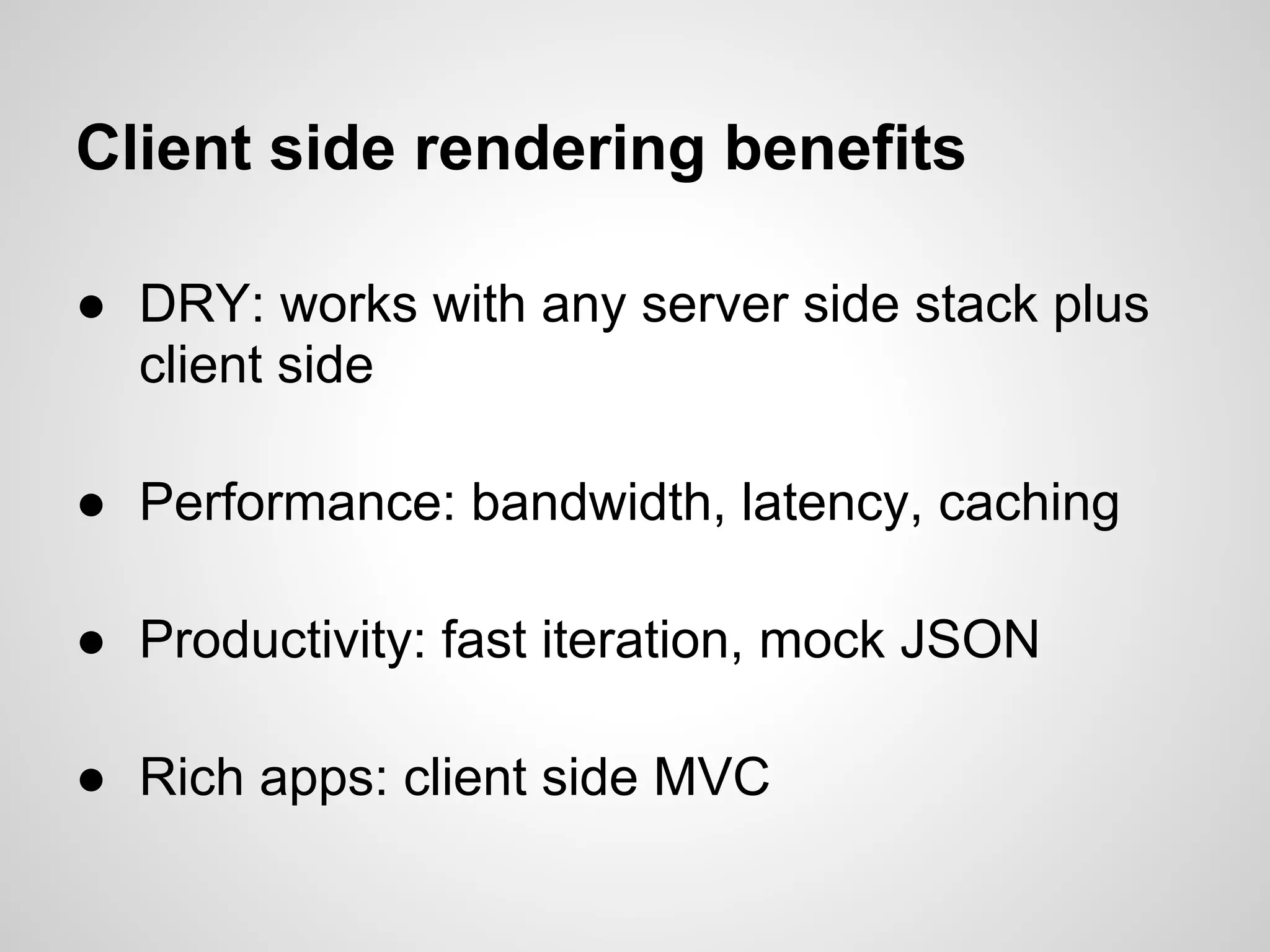 Client side rendering benefits

● DRY: works with any server side stack plus client side

● Performance: bandwidth, latency, caching

● Productivity: fast iteration, mock JSON

● Rich apps: client side MVC